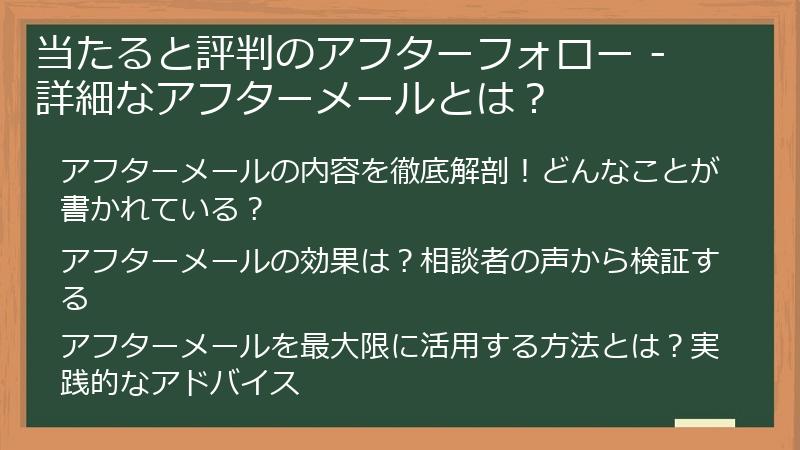 当たると評判のアフターフォロー -
詳細なアフターメールとは？

アフターメールの内容を徹底解剖！どんなことが書かれている？

アフターメールの効果は？相談者の声から検証する

アフターメールを最大限に活用する方法とは？実践的なアドバイス